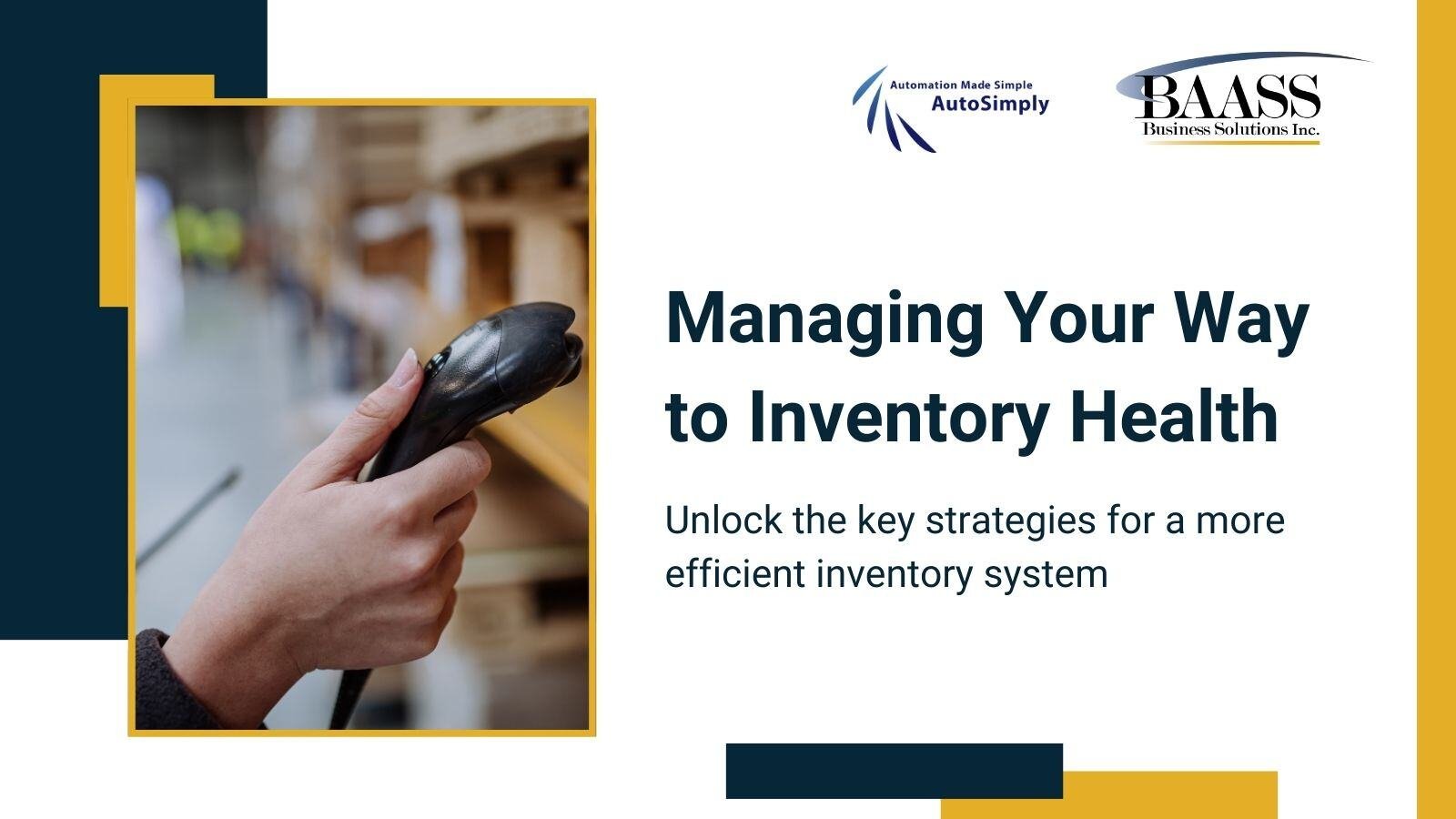 Automation Made Simple
AutoSimply

BAASS
Business Solutions Inc.

Managing Your Way to Inventory Health

Unlock the key strategies for a more efficient inventory system